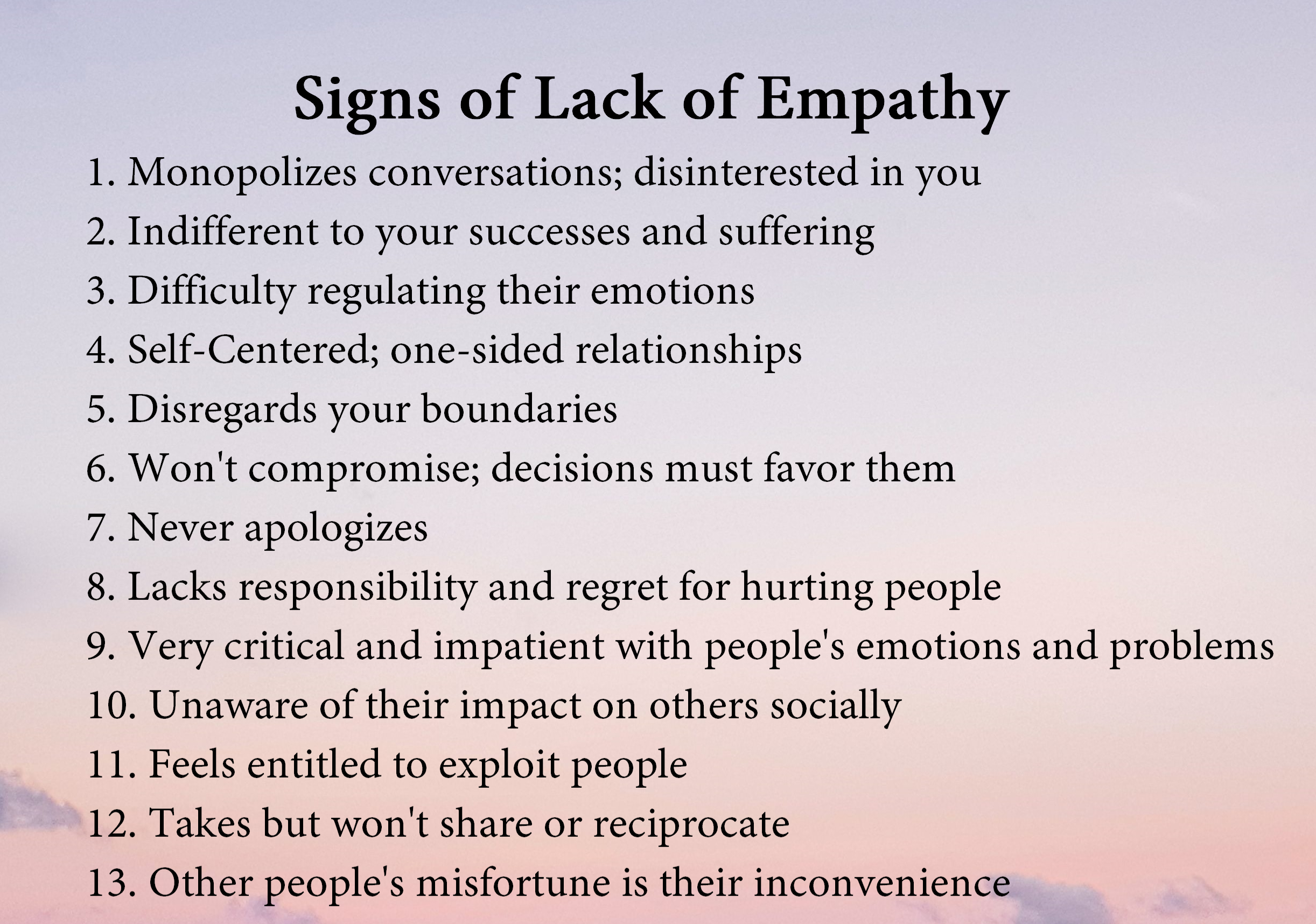 Signs of Lack of Empathy

1. Monopolizes conversations; disinterested in you
2. Indifferent to your successes and suffering
3. Difficulty regulating their emotions
4. Self-Centered; one-sided relationships
5. Disregards your boundaries
6. Won't compromise; decisions must favor them
7. Never apologizes
8. Lacks responsibility and regret for hurting people
9. Very critical and impatient with people's emotions and problems
10. Unaware of their impact on others socially
11. Feels entitled to exploit people
12. Takes but won't share or reciprocate
13. Other people's misfortune is their inconvenience